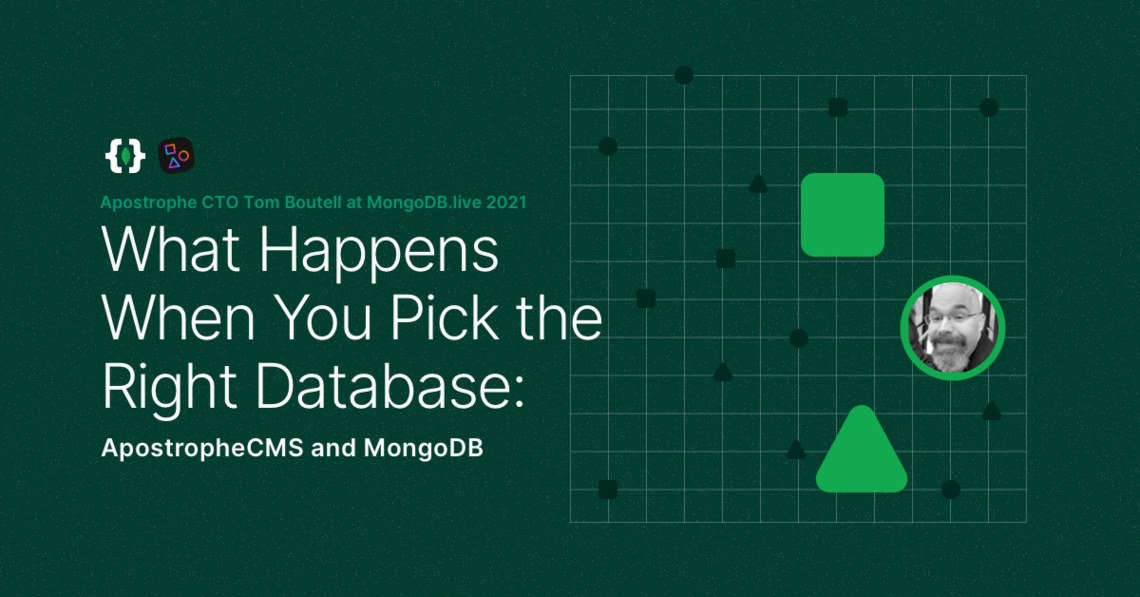 Apostrophe CTO Tom Boutell at MongoDB.live 2021

What Happens When You Pick the Right Database:

ApostropheCMS and MongoDB